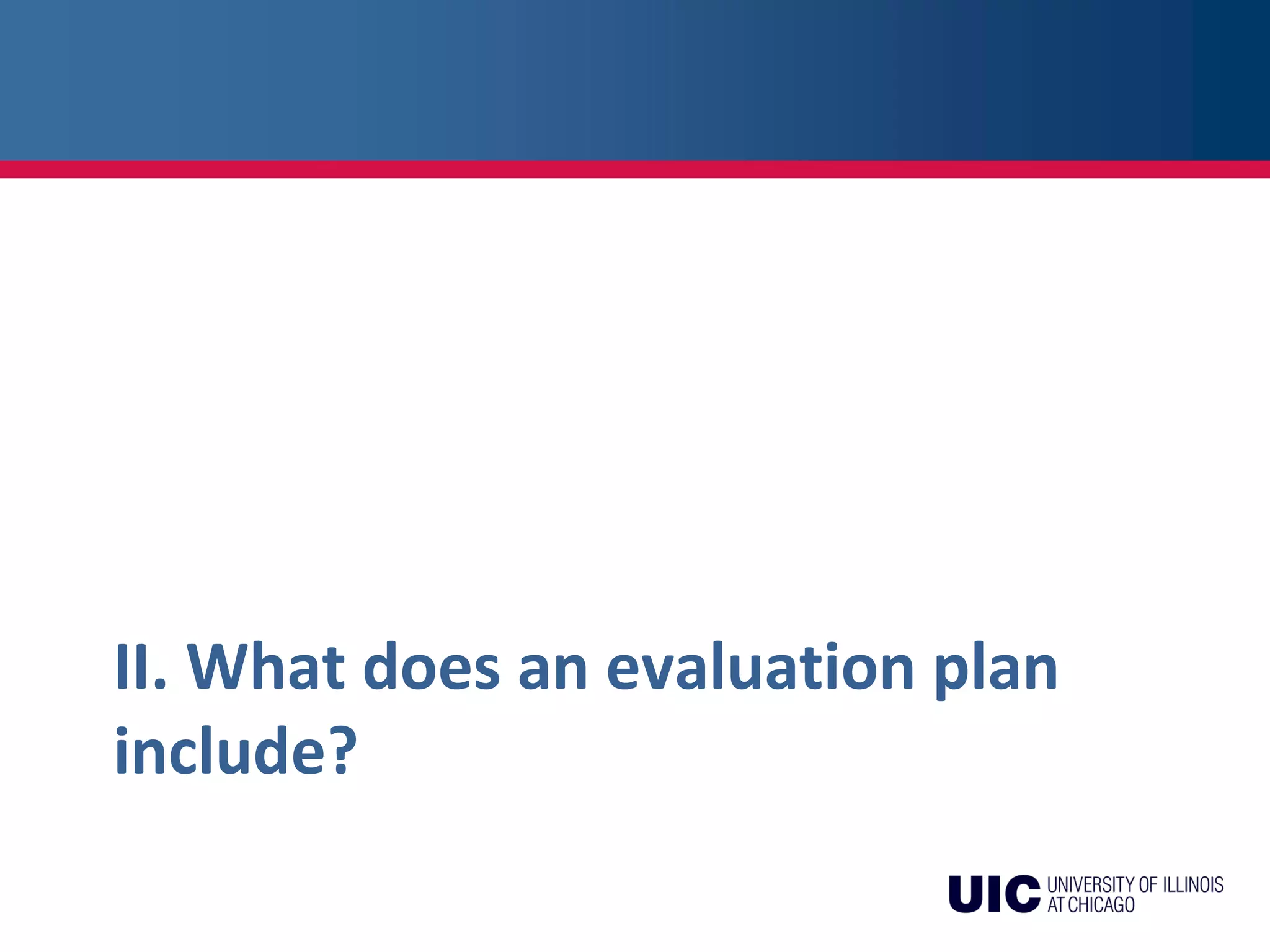 II. What does an evaluation plan include?

UIC UNIVERSITY OF ILLINOIS AT CHICAGO